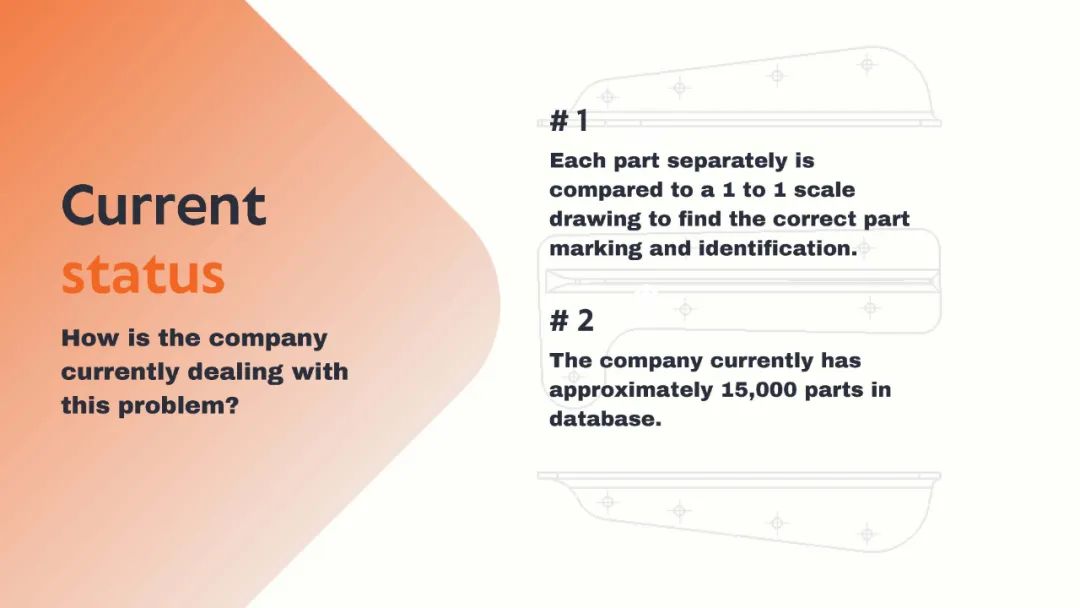 Current status

How is the company currently dealing with this problem?

# 1

Each part separately is compared to a 1 to 1 scale drawing to find the correct part marking and identification.

# 2

The company currently has approximately 15,000 parts in database.